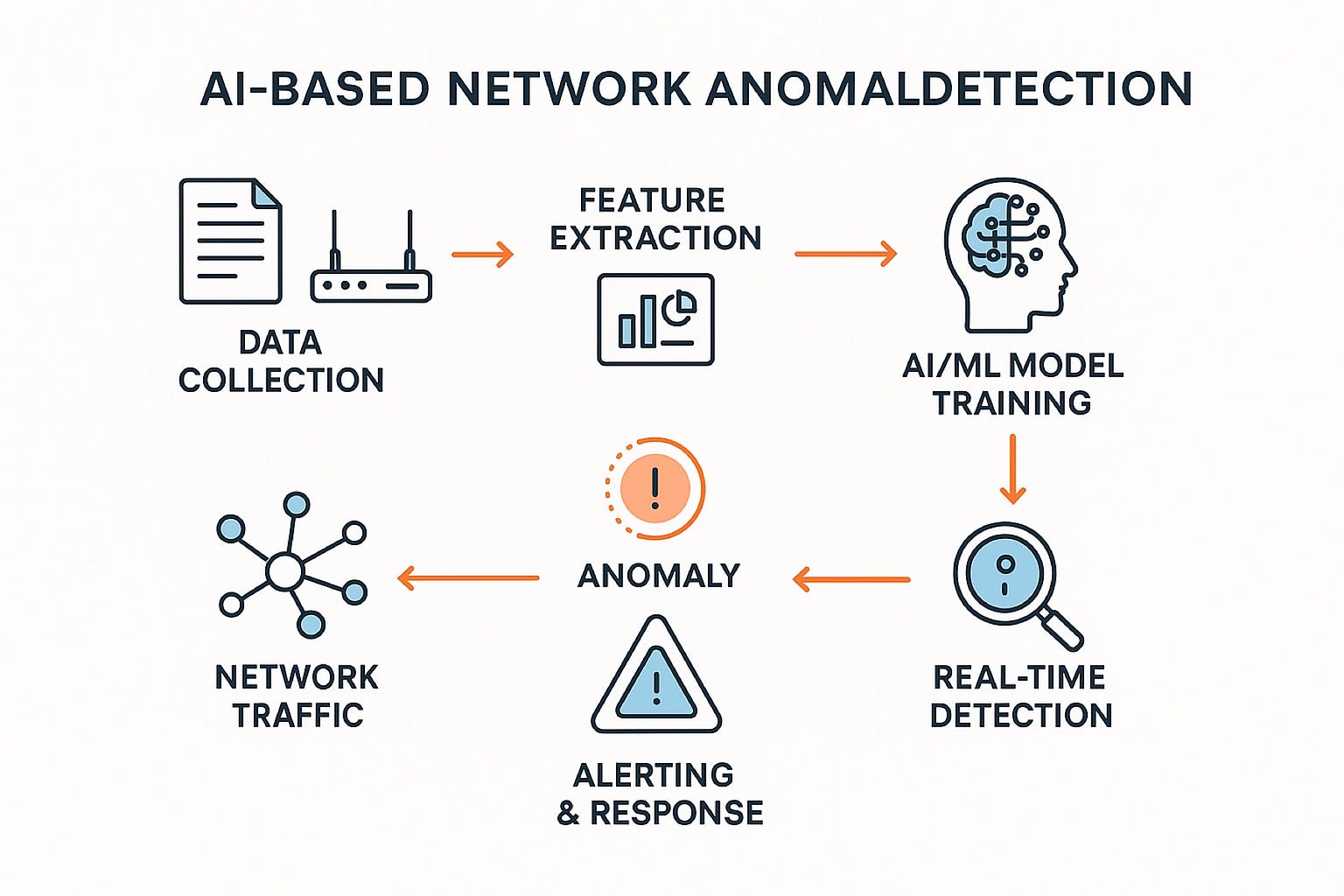 AI-BASED NETWORK ANOMALDETECTION

DATA COLLECTION

FEATURE EXTRACTION

AI/ML MODEL TRAINING

REAL-TIME DETECTION

ANOMALY

ALERTING & RESPONSE

NETWORK TRAFFIC